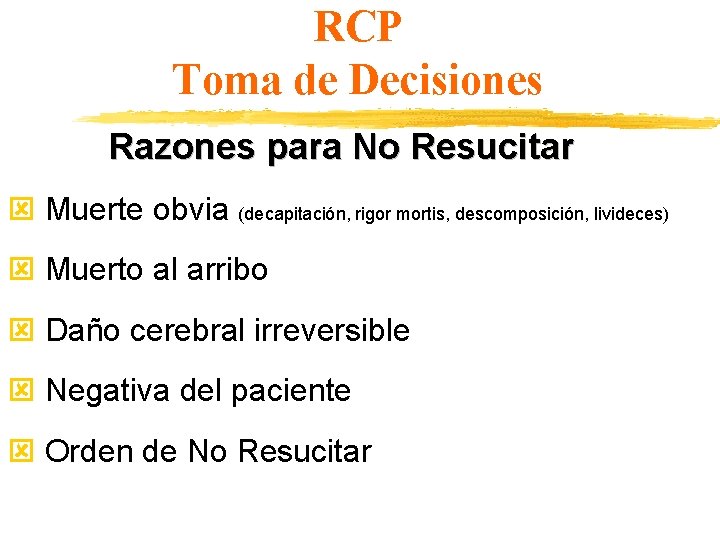 RCP
Toma de Decisiones

Razones para No Resucitar

Muerte obvia (decapitación, rigor mortis, descomposición, livideces)

Muerto al arribo

Daño cerebral irreversible

Negativa del paciente

Orden de No Resucitar